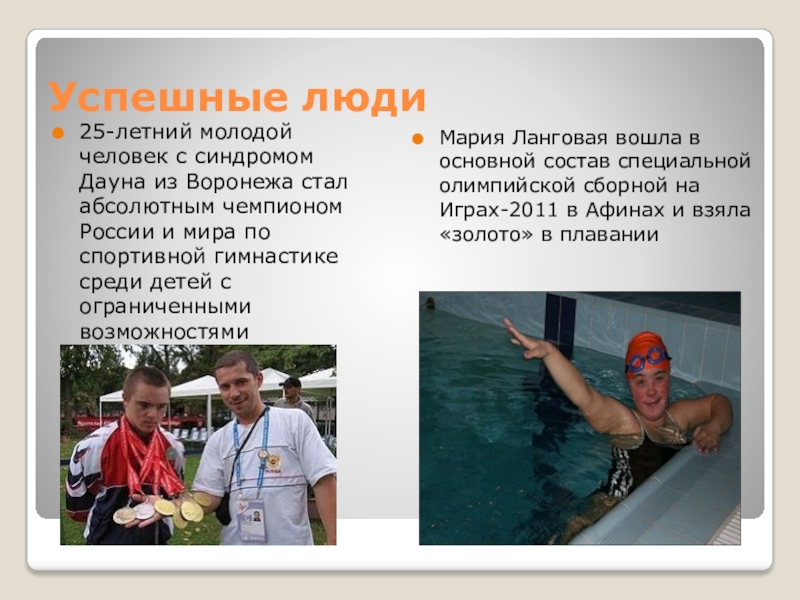 Успешные люди

25-летний молодой человек с синдромом Дауна из Воронежа стал абсолютным чемпионом России и мира по спортивной гимнастике среди детей с ограниченными возможностями

Мария Ланговая вошла в основной состав специальной олимпийской сборной на Играх-2011 в Афинах и взяла «золото» в плавании